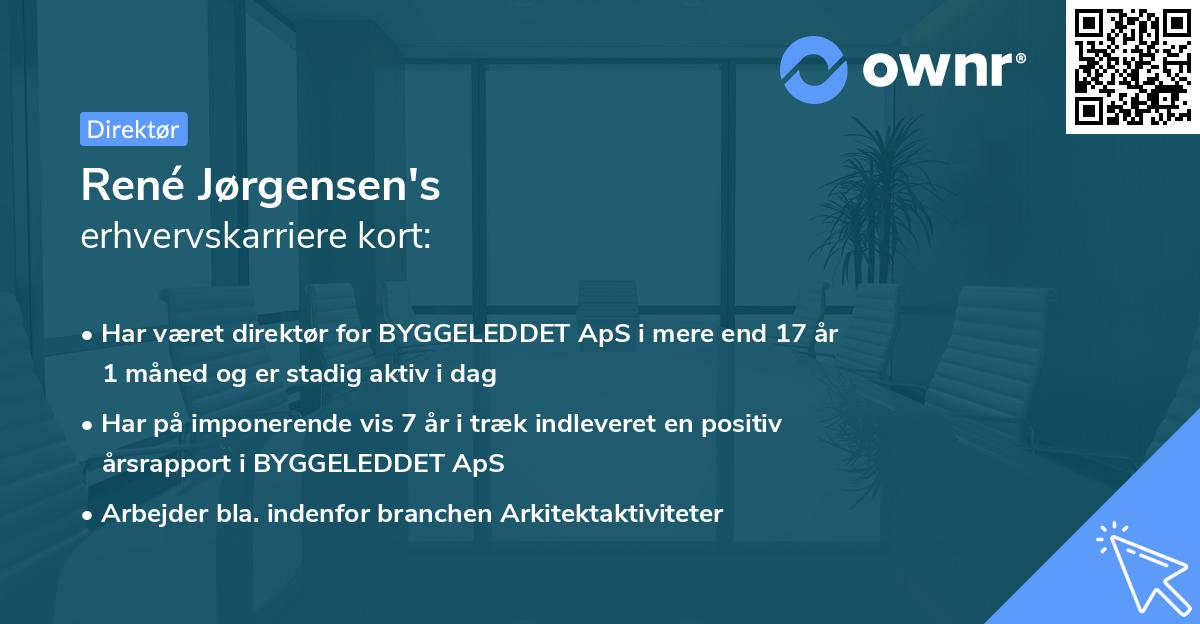 ownr®

Direktør

René Jørgensen's
erhvervskarriere kort:

• Har været direktør for BYGGELEDDET ApS i mere end 17 år 1 måned og er stadig aktiv i dag

• Har på imponerende vis 7 år i træk indleveret en positiv årsrapport i BYGGELEDDET ApS

• Arbejder bla. indenfor branchen Arkitektaktiviteter